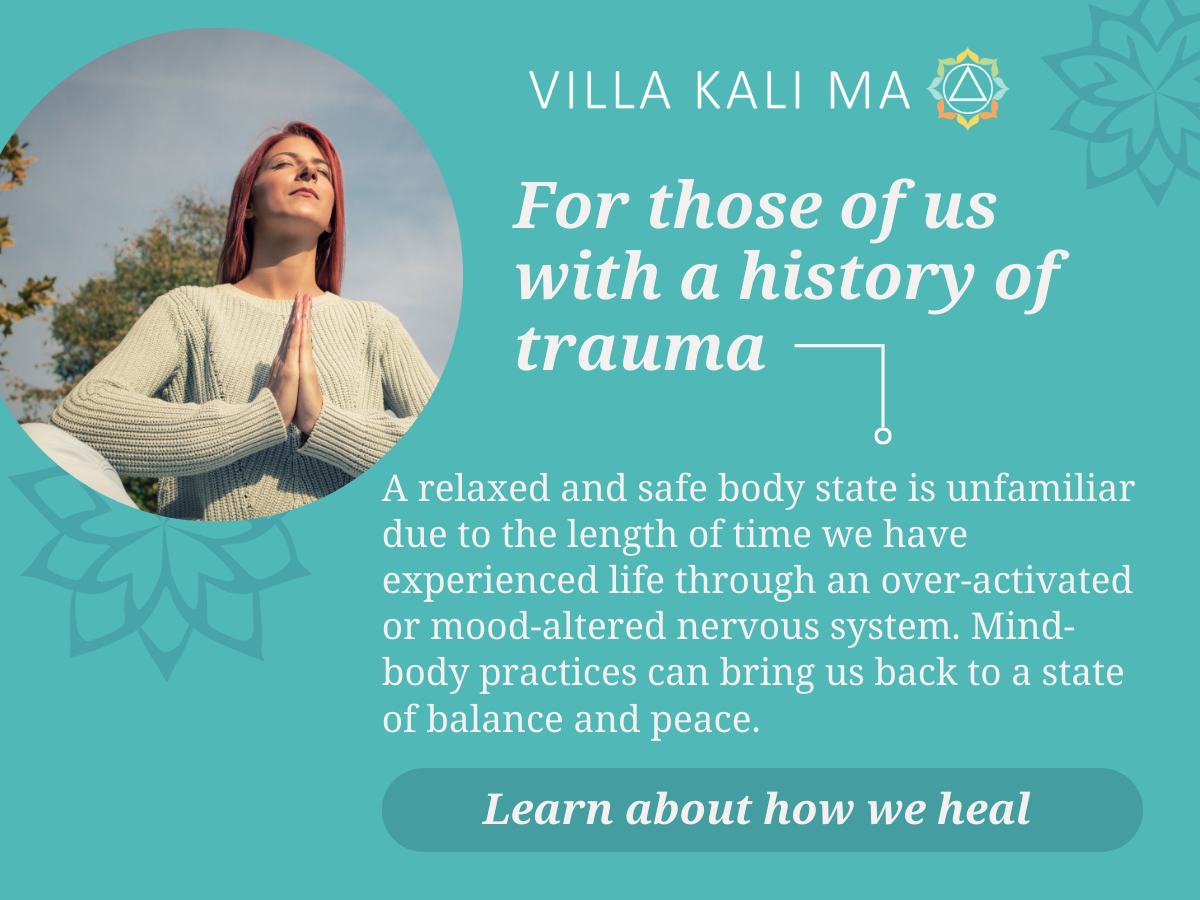 VILLA KALI MA

For those of us with a history of trauma

A relaxed and safe body state is unfamiliar due to the length of time we have experienced life through an over-activated or mood-altered nervous system. Mind-body practices can bring us back to a state of balance and peace.

Learn about how we heal